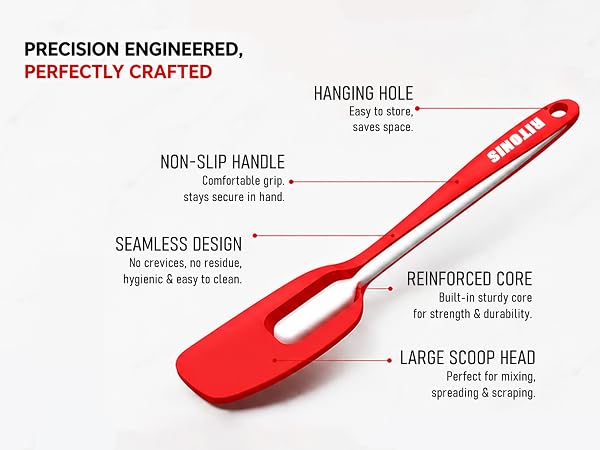 PRECISION ENGINEERED,
PERFECTLY CRAFTED

HANGING HOLE
Easy to store, saves space.

RITONIS

NON-SLIP HANDLE
Comfortable grip. stays secure in hand.

SEAMLESS DESIGN
No crevices, no residue, hygienic & easy to clean.

REINFORCED CORE
Built-in sturdy core for strength & durability.

LARGE SCOOP HEAD
Perfect for mixing, spreading & scraping.